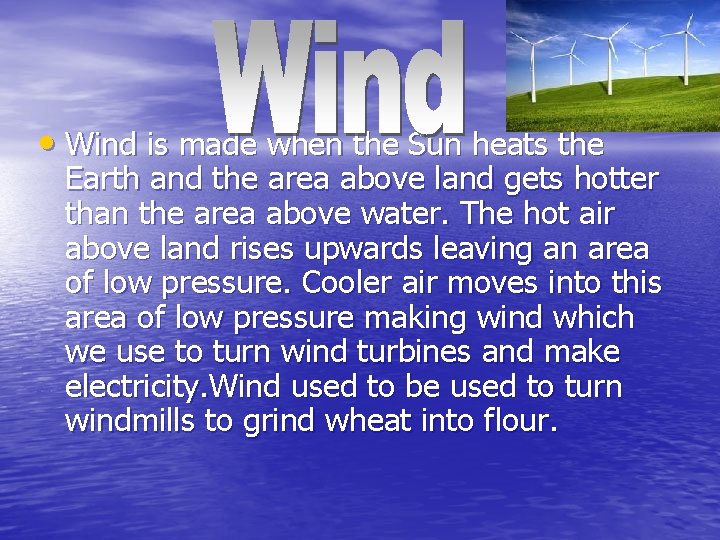 Wind

• Wind is made when the Sun heats the Earth and the area above land gets hotter than the area above water. The hot air above land rises upwards leaving an area of low pressure. Cooler air moves into this area of low pressure making wind which we use to turn wind turbines and make electricity.Wind used to be used to turn windmills to grind wheat into flour.